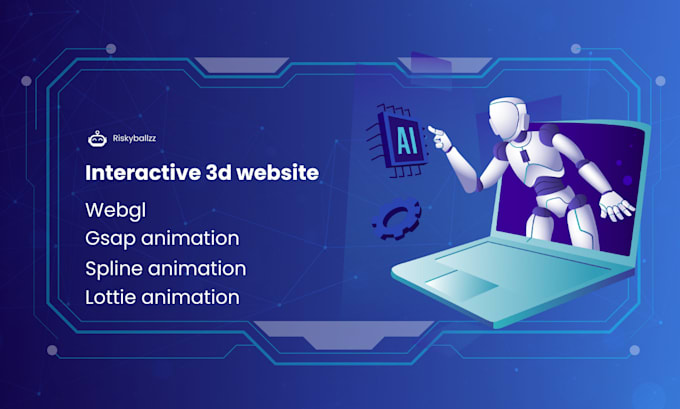 Riskyballzz

Interactive 3d website

Webgl
Gsap animation
Spline animation
Lottie animation

AI